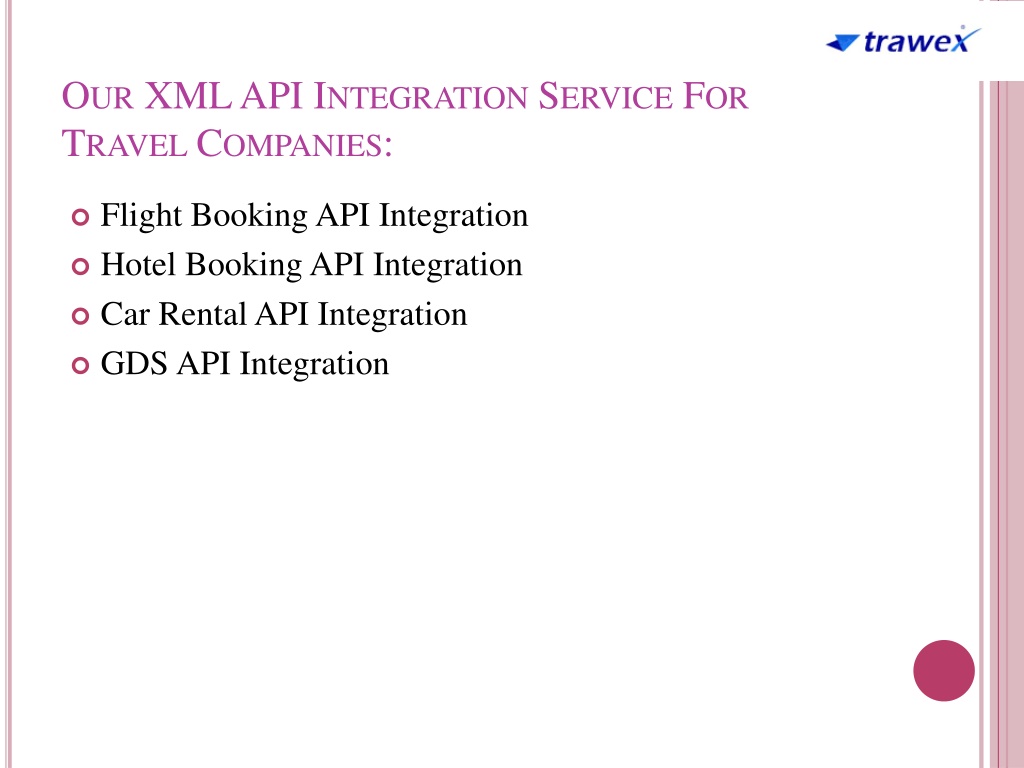 trawex

OUR XML API INTEGRATION SERVICE FOR TRAVEL COMPANIES:

Flight Booking API Integration
Hotel Booking API Integration
Car Rental API Integration
GDS API Integration